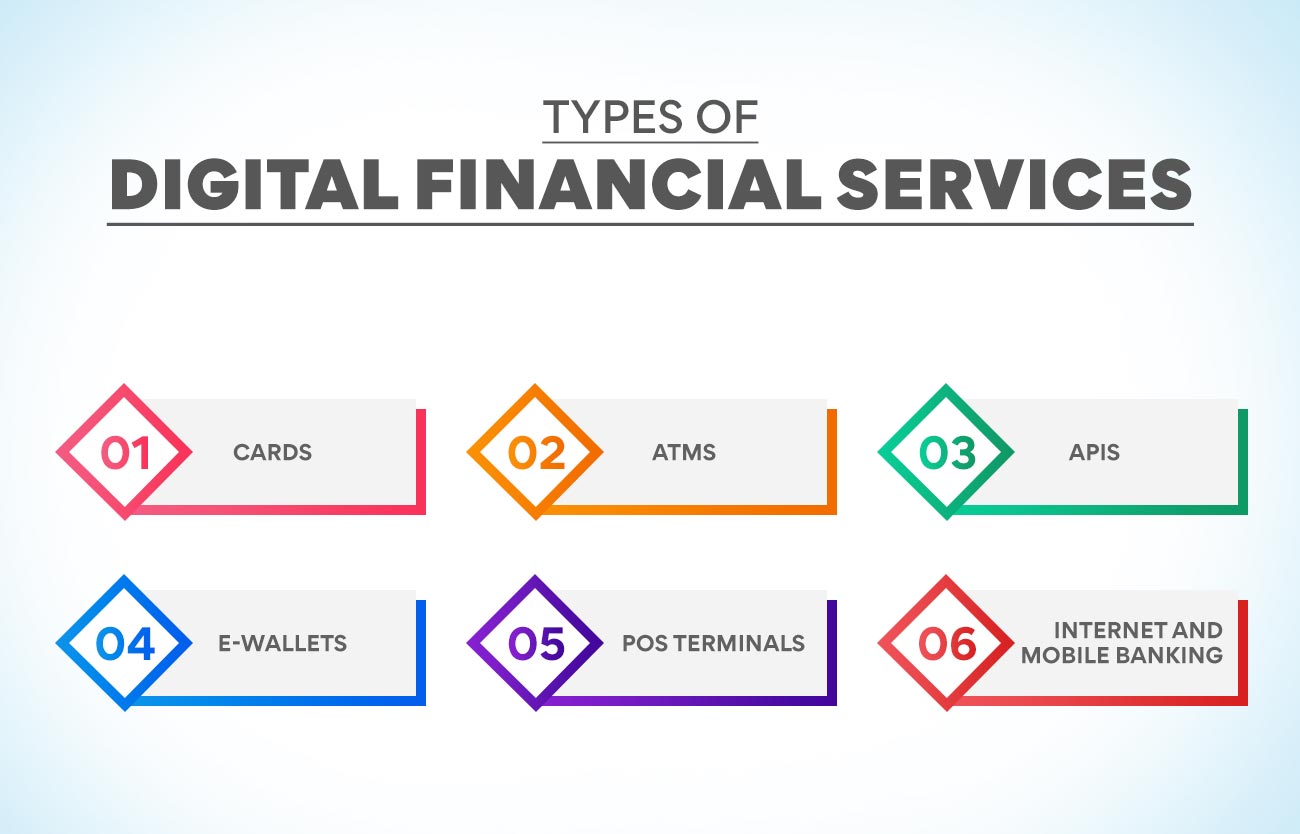 TYPES OF
DIGITAL FINANCIAL SERVICES

01 CARDS

02 ATMS

03 APIS

04 E-WALLETS

05 POS TERMINALS

06 INTERNET AND MOBILE BANKING